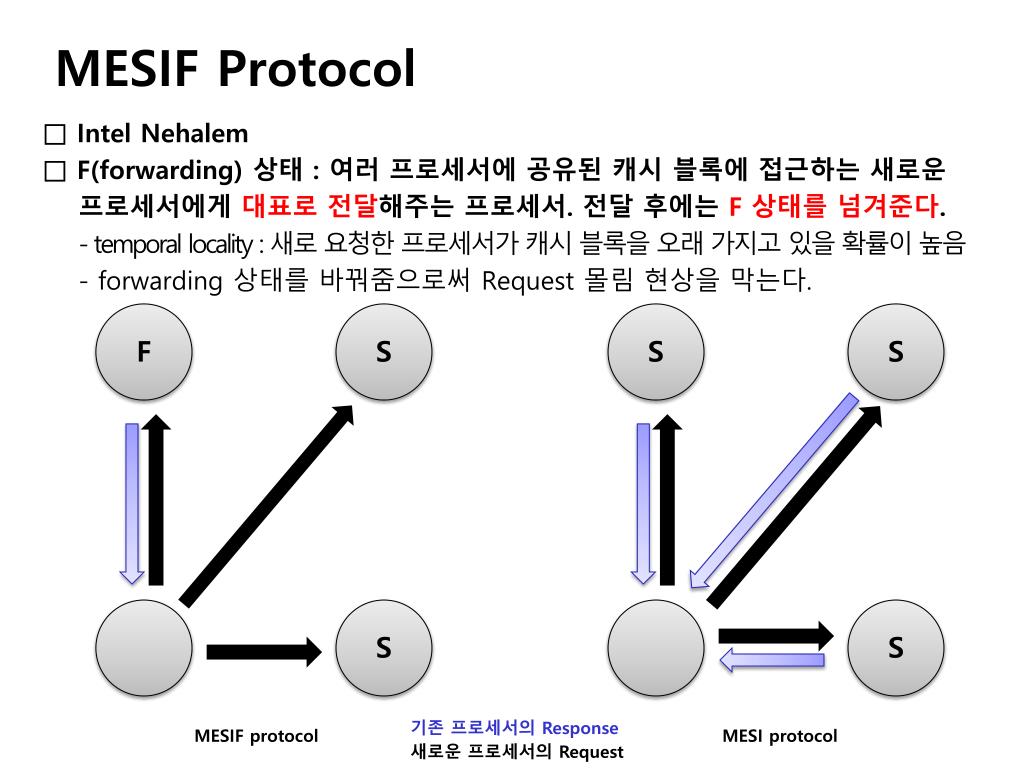 MESIF Protocol

□ Intel Nehalem

□ F(forwarding) 상태 : 여러 프로세서에 공유된 캐시 블록에 접근하는 새로운 프로세서에게 대표로 전달해주는 프로세서. 전달 후에는 F 상태를 넘겨준다.

- temporal locality : 새로 요청한 프로세서가 캐시 블록을 오래 가지고 있을 확률이 높음

- forwarding 상태를 바꿔줌으로써 Request 몰림 현상을 막는다.

F

S

S

S

S

S

MESIF protocol

기존 프로세서의 Response
새로운 프로세서의 Request

MESI protocol